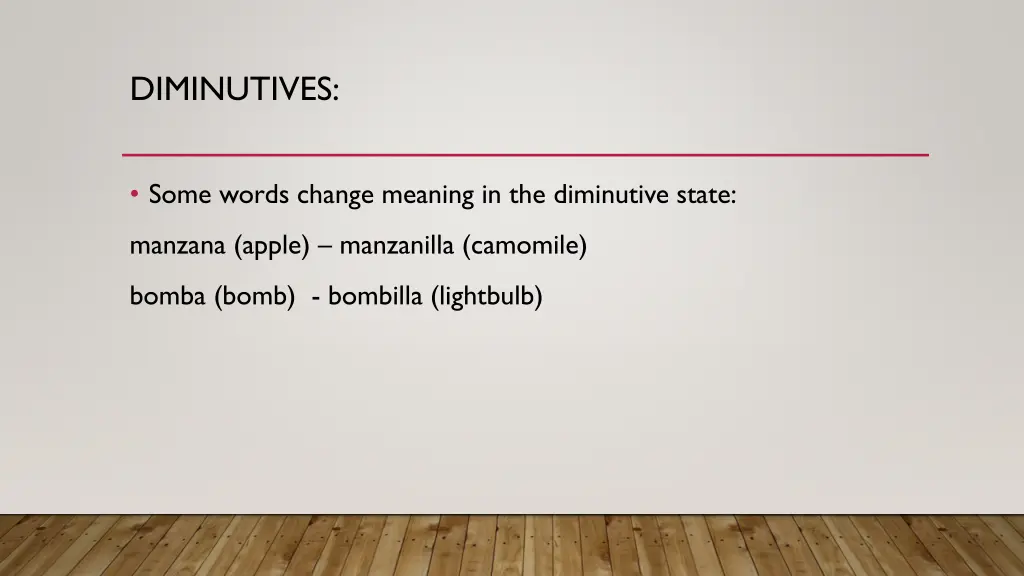 DIMINUTIVES:

• Some words change meaning in the diminutive state:

manzana (apple) – manzanilla (camomile)

bomba (bomb) - bombilla (lightbulb)